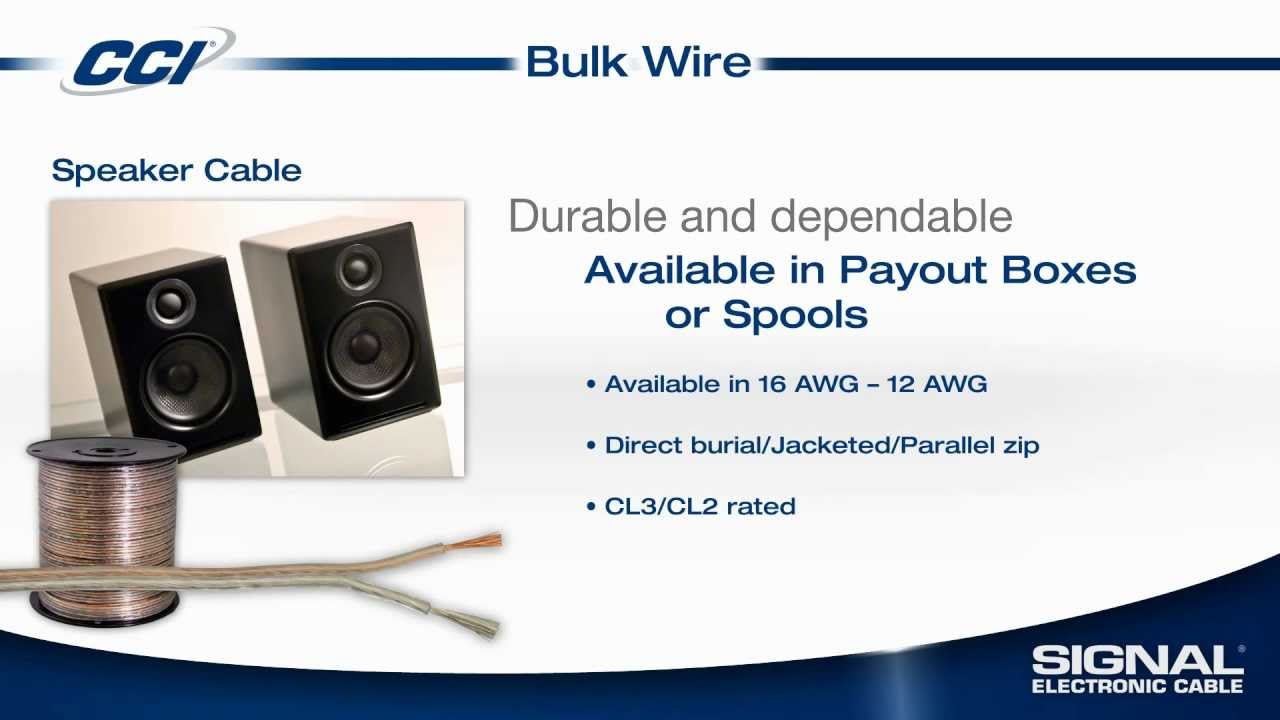 CCI

Bulk Wire

Speaker Cable

Durable and dependable

Available in Payout Boxes or Spools

• Available in 16 AWG – 12 AWG

• Direct burial/Jacketed/Parallel zip

• CL3/CL2 rated

SIGNAL®
ELECTRONIC CABLE